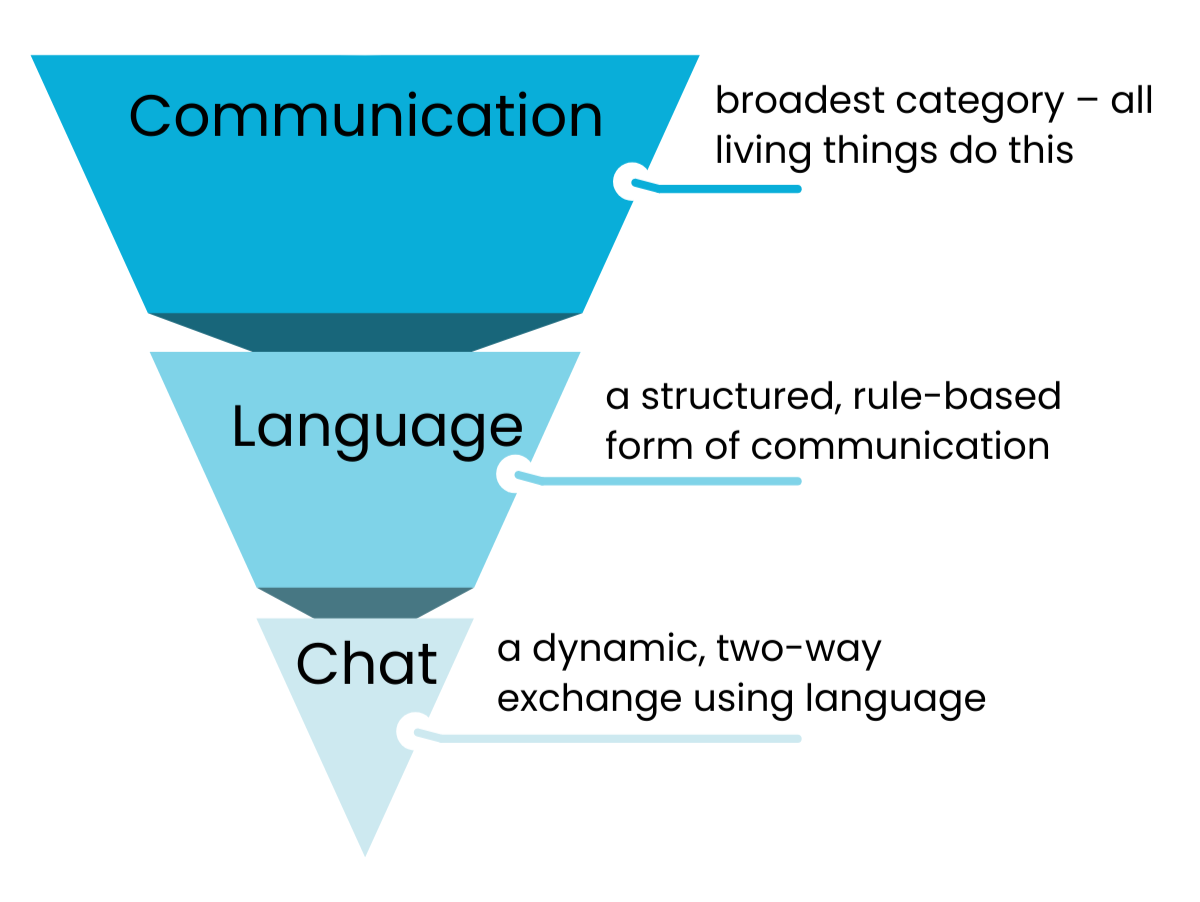 Communication

broadest category – all living things do this

Language

a structured, rule-based form of communication

Chat

a dynamic, two-way exchange using language